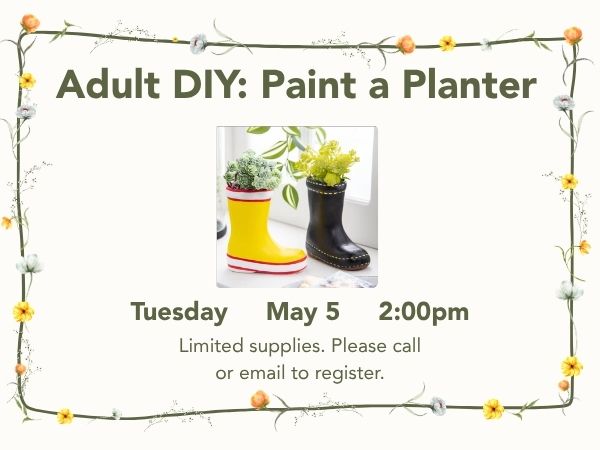 Adult DIY: Paint a Planter

Tuesday May 5 2:00pm

Limited supplies. Please call or email to register.